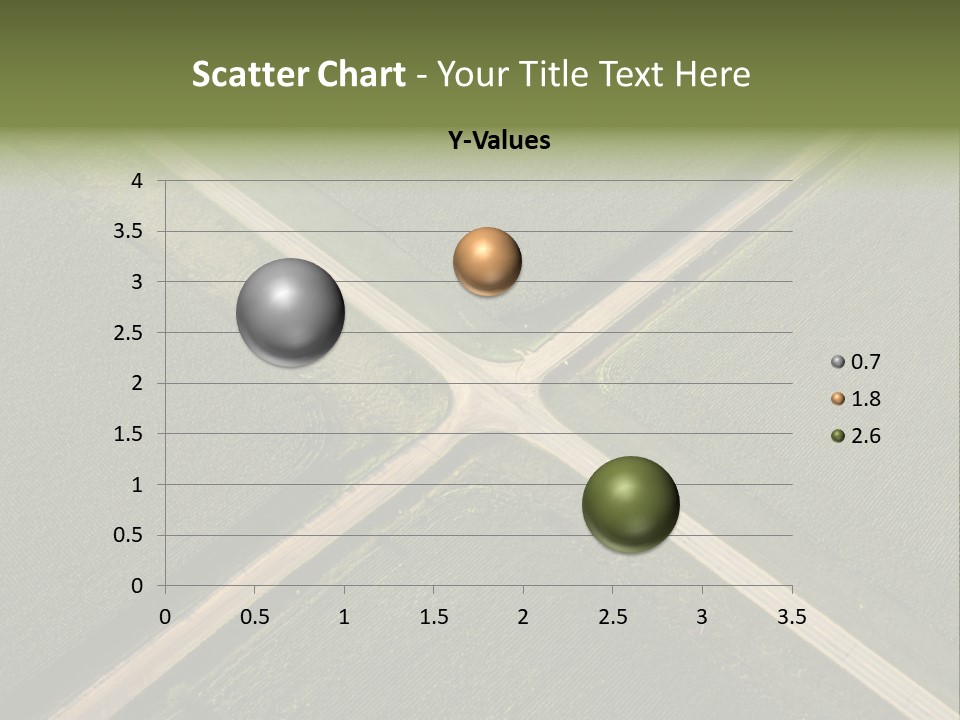 Scatter Chart - Your Title Text Here

Y-Values

4
3.5
3
2.5
2
1.5
1
0.5
0

0 0.5 1 1.5 2 2.5 3 3.5

0.7
1.8
2.6